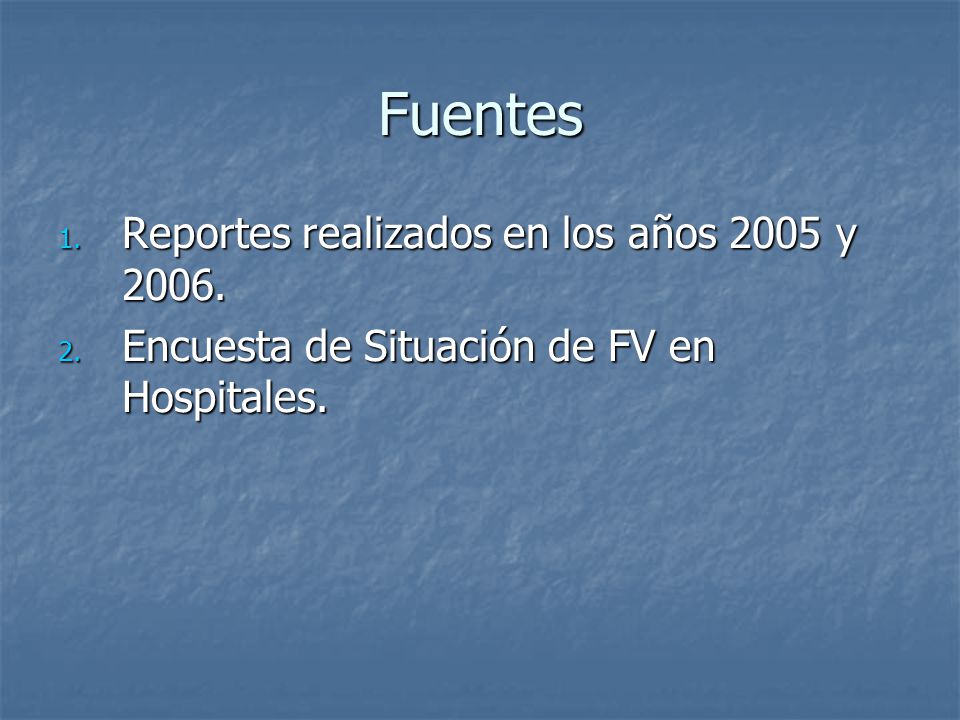 Fuentes

1. Reportes realizados en los años 2005 y 2006.
2. Encuesta de Situación de FV en Hospitales.